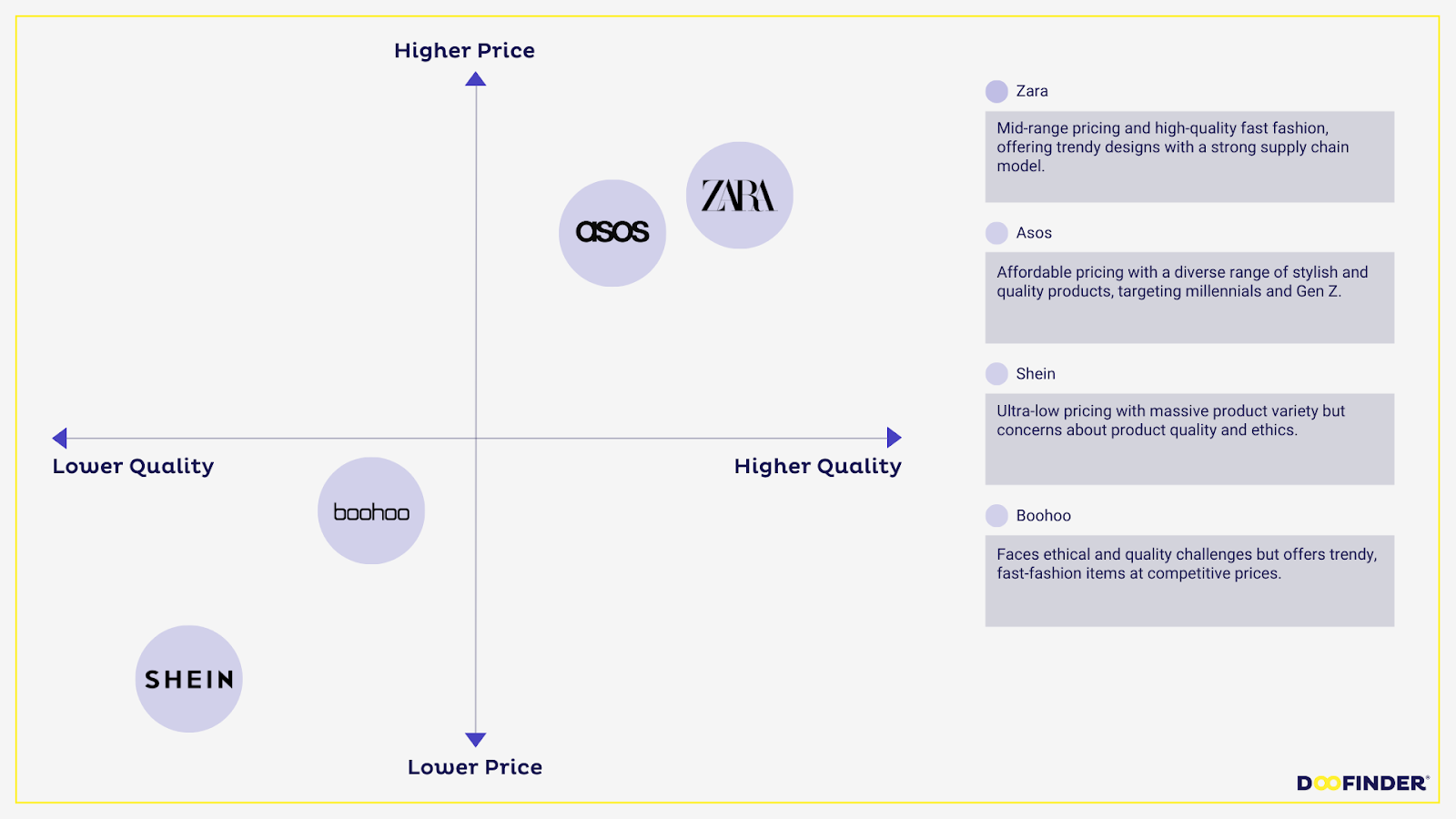 Higher Price

asos

ZARA

Lower Quality

Higher Quality

boohoo

SHEIN

Lower Price

Zara

Mid-range pricing and high-quality fast fashion, offering trendy designs with a strong supply chain model.

Asos

Affordable pricing with a diverse range of stylish and quality products, targeting millennials and Gen Z.

Shein

Ultra-low pricing with massive product variety but concerns about product quality and ethics.

Boohoo

Faces ethical and quality challenges but offers trendy, fast-fashion items at competitive prices.

DOOFINDER